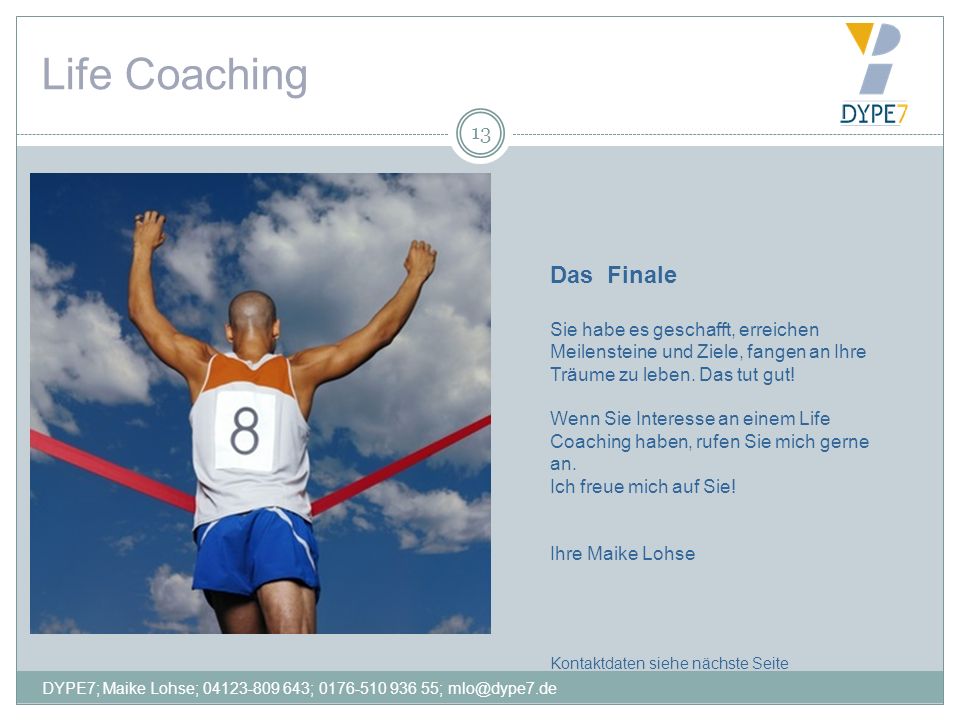 Life Coaching

DYPE7

13

8

Das Finale

Sie habe es geschafft, erreichen Meilensteine und Ziele, fangen an Ihre Träume zu leben. Das tut gut!

Wenn Sie Interesse an einem Life Coaching haben, rufen Sie mich gerne an.
Ich freue mich auf Sie!

Ihre Maike Lohse

Kontaktdaten siehe nächste Seite

DYPE7; Maike Lohse; 04123-809 643; 0176-510 936 55; mlo@dype7.de